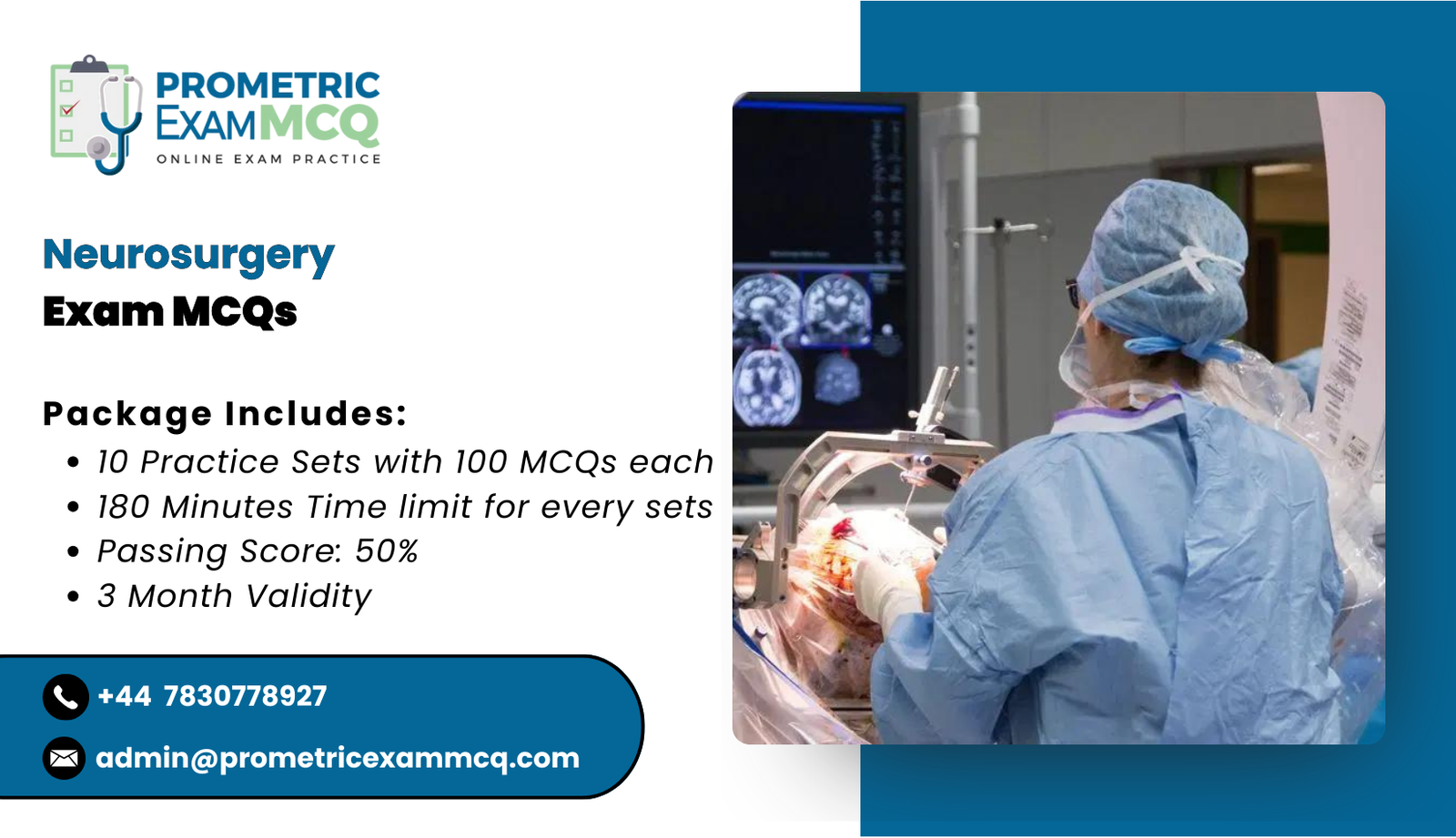 PROMETRIC
EXAMMCQ
ONLINE EXAM PRACTICE

Neurosurgery
Exam MCQs

Package Includes:
• 10 Practice Sets with 100 MCQs each
• 180 Minutes Time limit for every sets
• Passing Score: 50%
• 3 Month Validity

+44 7830778927
admin@prometricexammcq.com